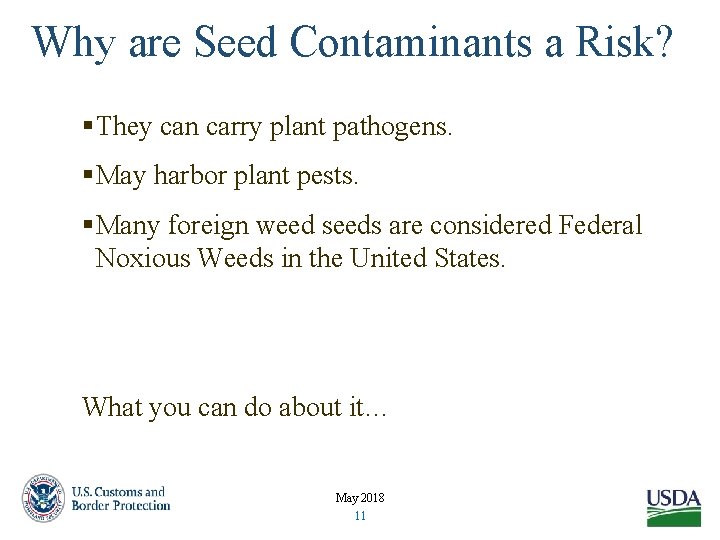 Why are Seed Contaminants a Risk?

▪ They can carry plant pathogens.

▪ May harbor plant pests.

▪ Many foreign weed seeds are considered Federal Noxious Weeds in the United States.

What you can do about it…

U.S. Customs and Border Protection

May 2018
11

USDA